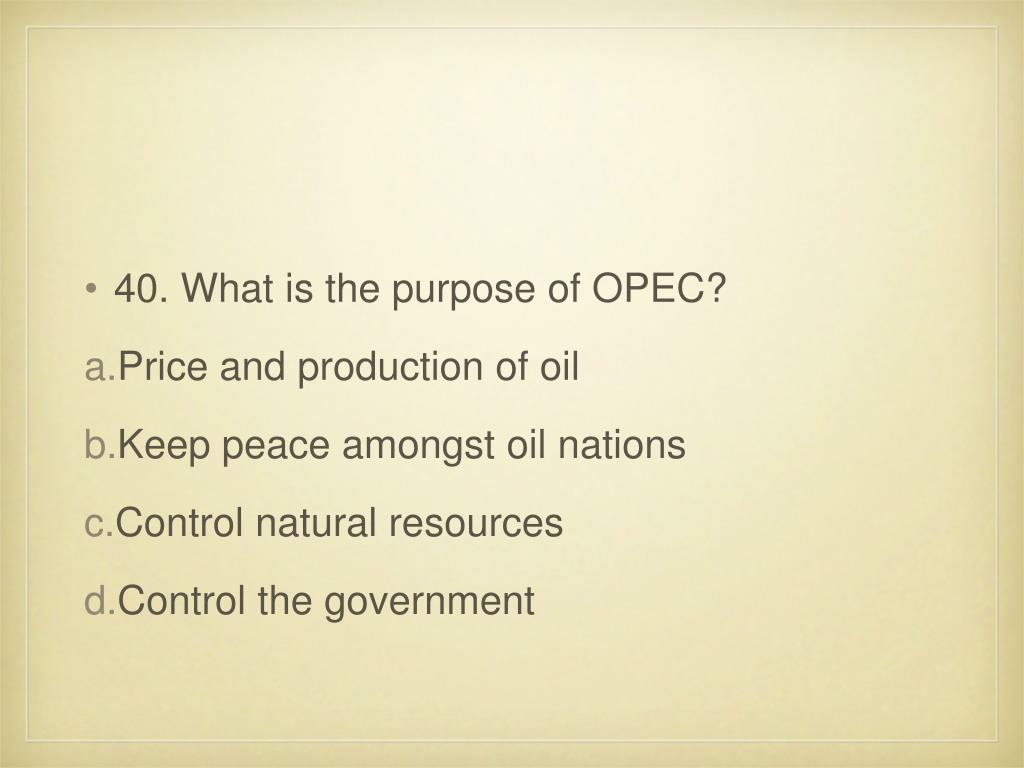 • 40. What is the purpose of OPEC?

a.Price and production of oil

b.Keep peace amongst oil nations

c.Control natural resources

d.Control the government